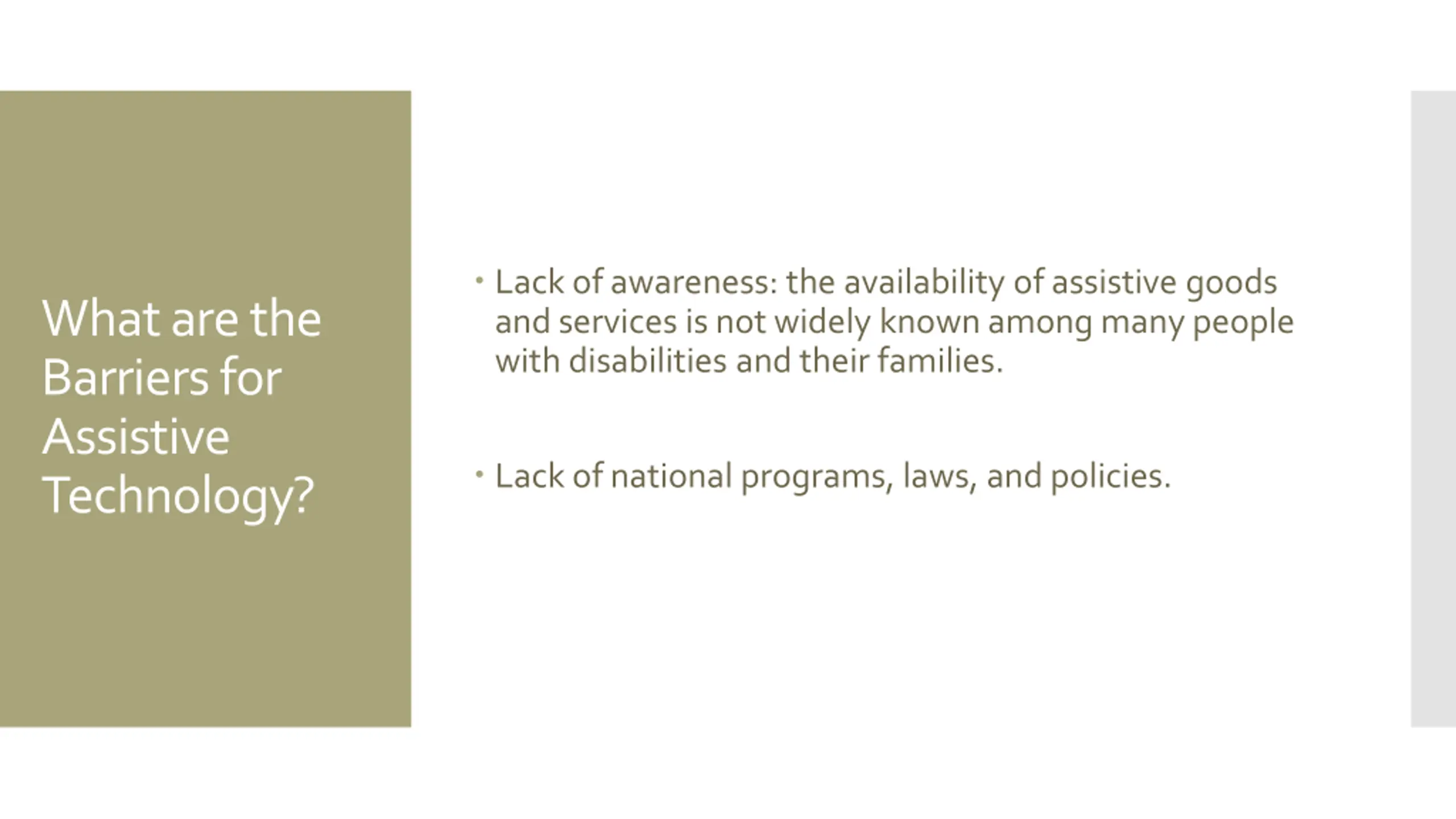 What are the Barriers for Assistive Technology?

• Lack of awareness: the availability of assistive goods and services is not widely known among many people with disabilities and their families.

• Lack of national programs, laws, and policies.